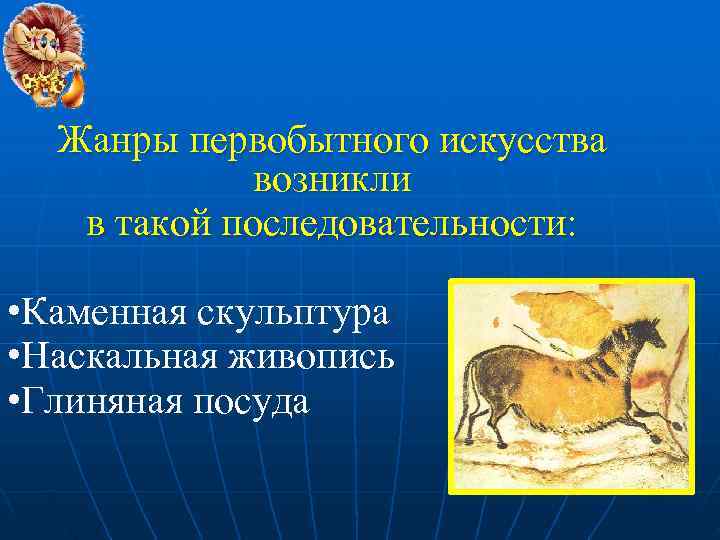 Жанры первобытного искусства возникли в такой последовательности:

•Каменная скульптура
•Наскальная живопись
•Глиняная посуда